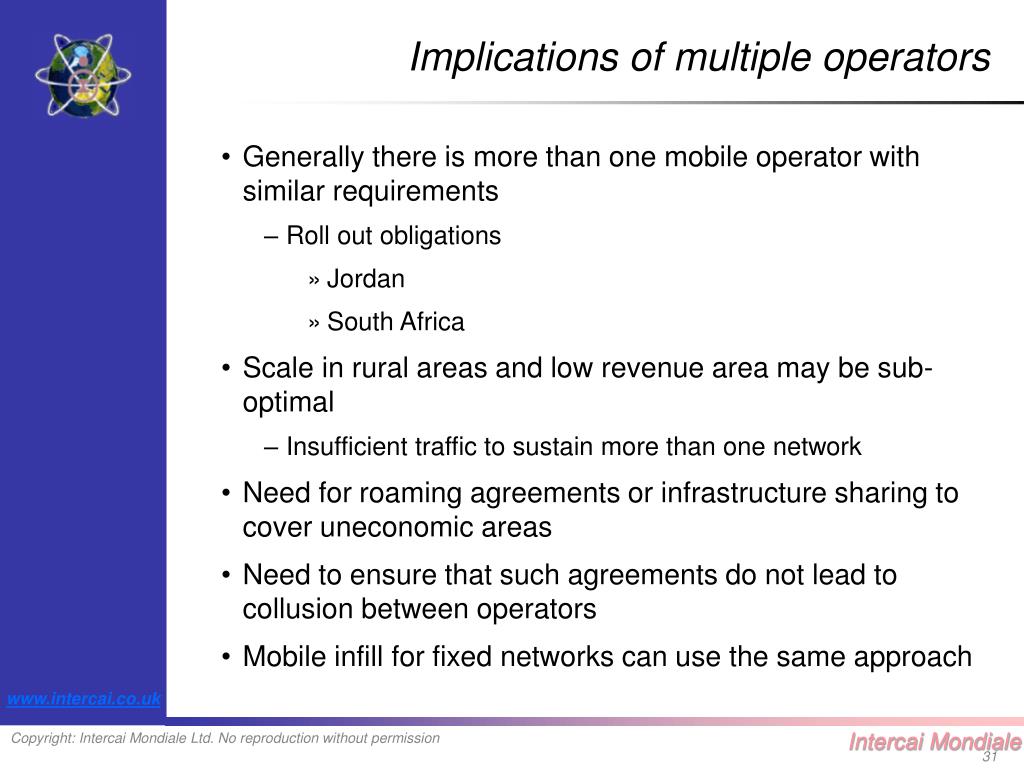 Implications of multiple operators

• Generally there is more than one mobile operator with similar requirements

– Roll out obligations

» Jordan

» South Africa

• Scale in rural areas and low revenue area may be sub-optimal

– Insufficient traffic to sustain more than one network

• Need for roaming agreements or infrastructure sharing to cover uneconomic areas

• Need to ensure that such agreements do not lead to collusion between operators

• Mobile infill for fixed networks can use the same approach

www.intercai.co.uk

Copyright: Intercai Mondiale Ltd. No reproduction without permission

Intercai Mondiale

31